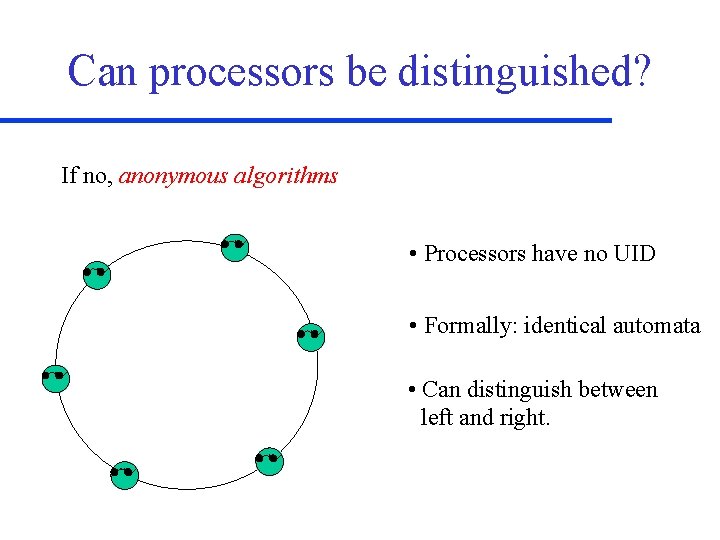 Can processors be distinguished?

If no, anonymous algorithms

• Processors have no UID

• Formally: identical automata

• Can distinguish between left and right.